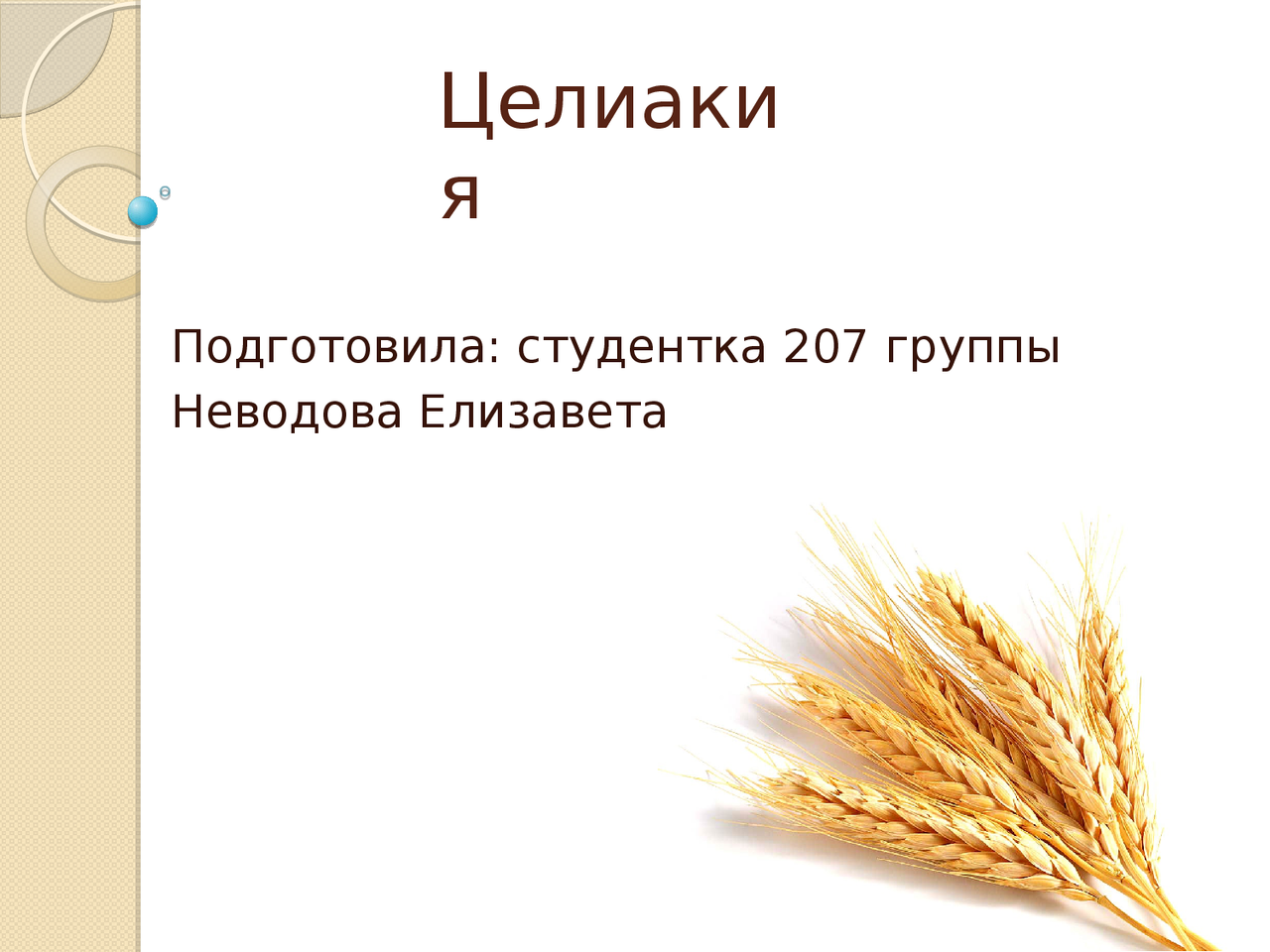 Целиакия

Подготовила: студентка 207 группы
Неводова Елизавета